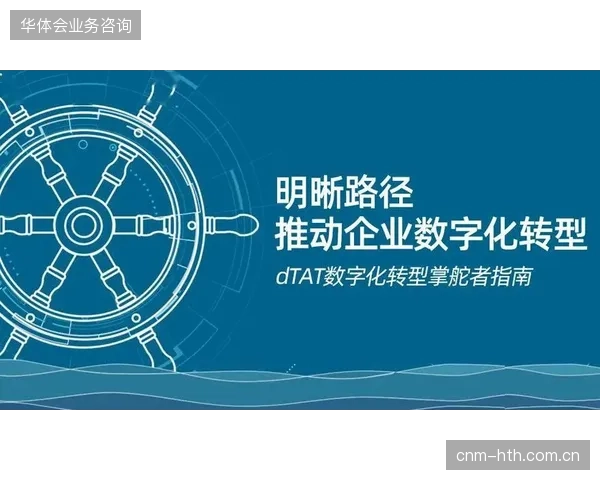 华体会业务咨询

明晰路径
推动企业数字化转型
dTAT数字化转型掌舵者指南

cnm-hth.com.cn